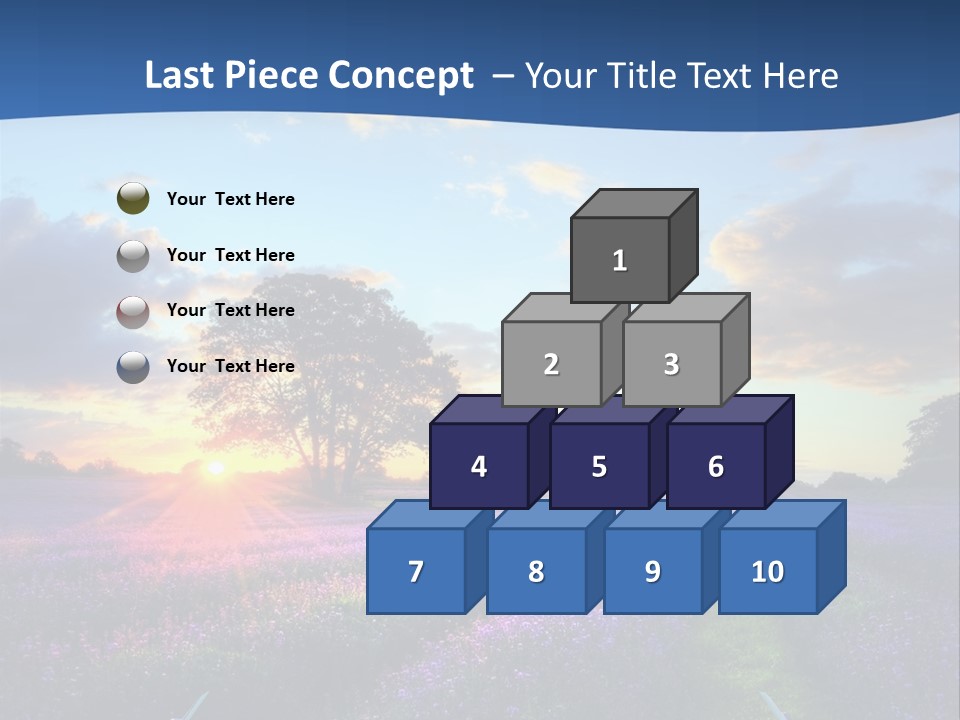 Last Piece Concept – Your Title Text Here

Your Text Here

Your Text Here

Your Text Here

Your Text Here

1

2

3

4

5

6

7

8

9

10